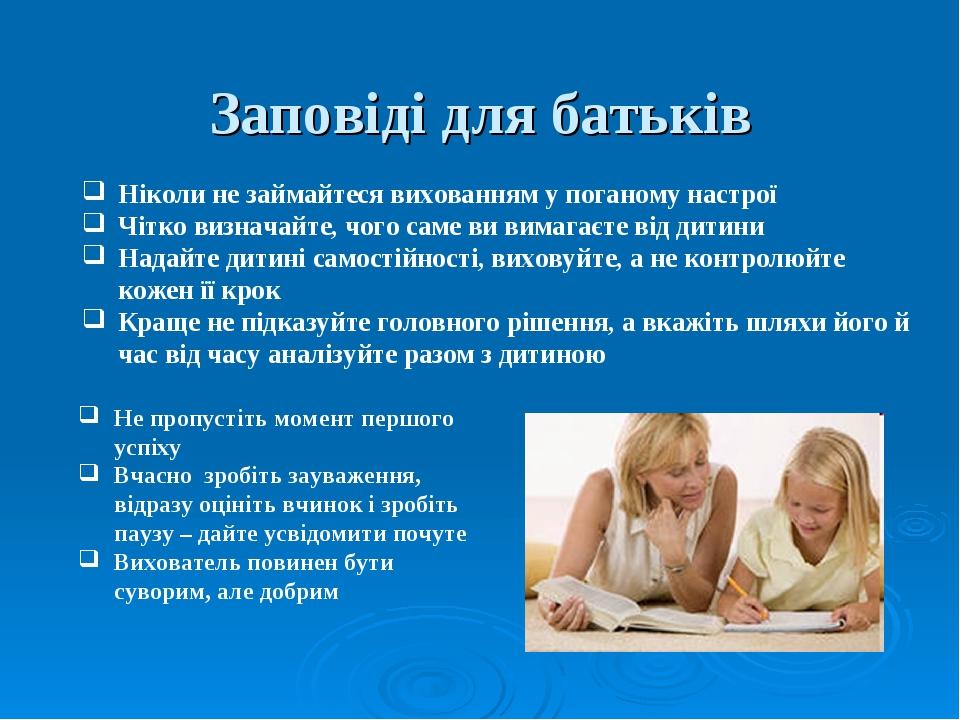 Заповіді для батьків

❑ Ніколи не займайтеся вихованням у поганому настрої
❑ Чітко визначайте, чого саме ви вимагаєте від дитини
❑ Надайте дитині самостійності, виховуйте, а не контролюйте кожен її крок
❑ Краще не підказуйте головного рішення, а вкажіть шляхи його й час від часу аналізуйте разом з дитиною

❑ Не пропустіть момент першого успіху
❑ Вчасно зробіть зауваження, відразу оцініть вчинок і зробіть паузу – дайте усвідомити почуте
❑ Вихователь повинен бути суворим, але добрим